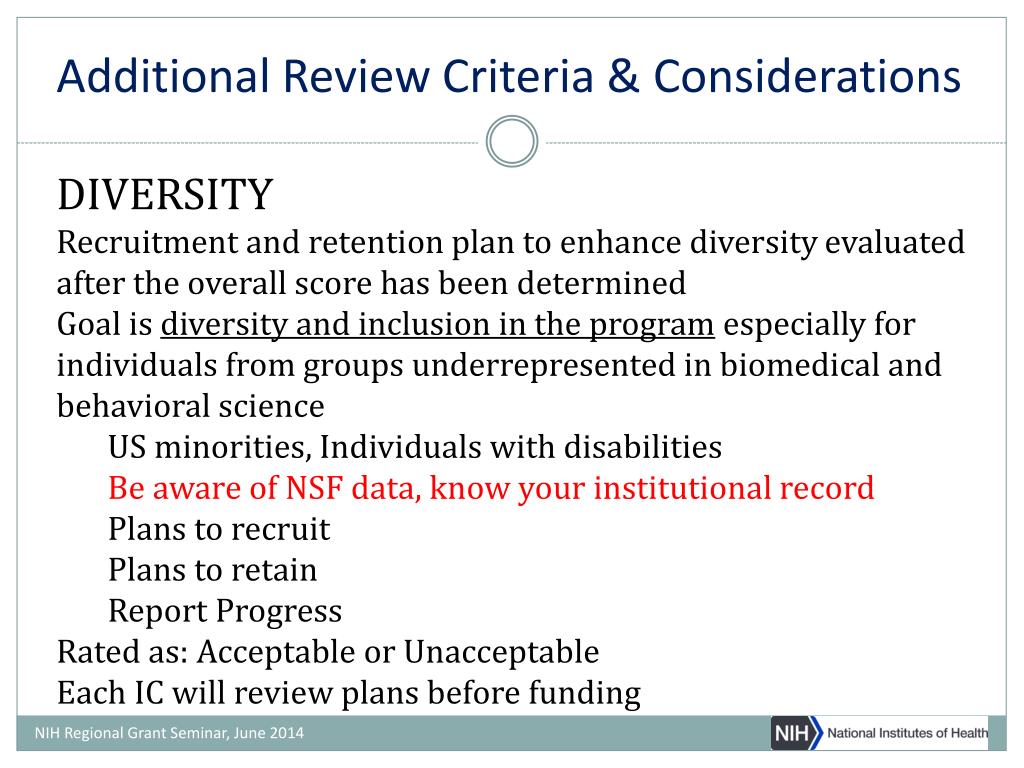 Additional Review Criteria & Considerations

DIVERSITY
Recruitment and retention plan to enhance diversity evaluated after the overall score has been determined
Goal is diversity and inclusion in the program especially for individuals from groups underrepresented in biomedical and behavioral science
US minorities, Individuals with disabilities
Be aware of NSF data, know your institutional record
Plans to recruit
Plans to retain
Report Progress
Rated as: Acceptable or Unacceptable
Each IC will review plans before funding

NIH Regional Grant Seminar, June 2014

NIH National Institutes of Health